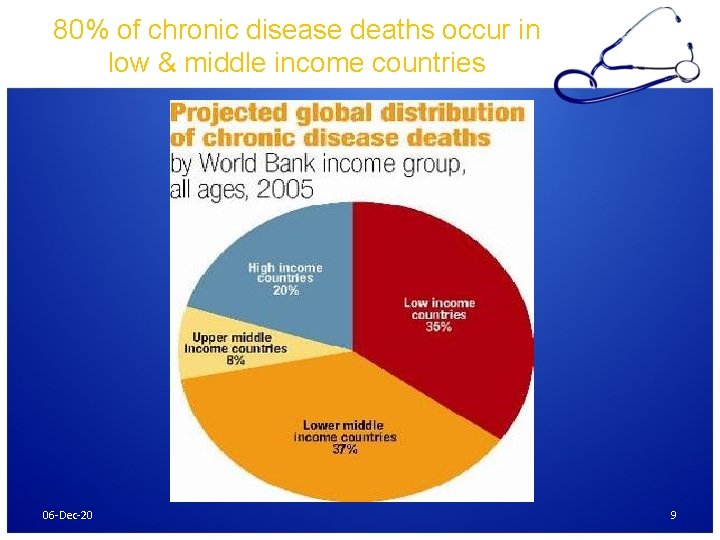 80% of chronic disease deaths occur in low & middle income countries

Projected global distribution of chronic disease deaths by World Bank income group, all ages, 2005

High income countries 20%

Low income countries 35%

Upper middle income countries 8%

Lower middle income countries 37%

06-Dec-20

9